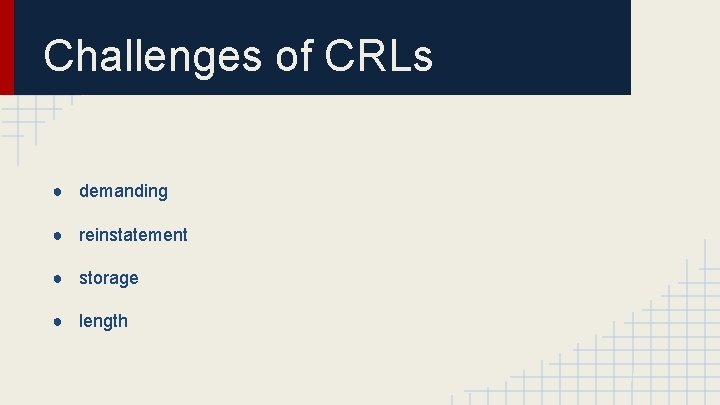 Challenges of CRLs

● demanding
● reinstatement
● storage
● length